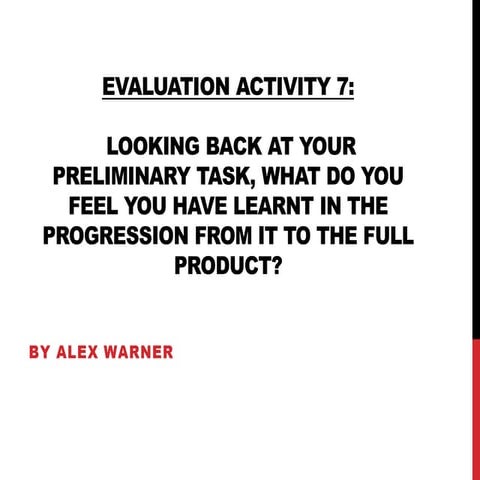 EVALUATION ACTIVITY 7:

LOOKING BACK AT YOUR PRELIMINARY TASK, WHAT DO YOU FEEL YOU HAVE LEARNT IN THE PROGRESSION FROM IT TO THE FULL PRODUCT?

BY ALEX WARNER